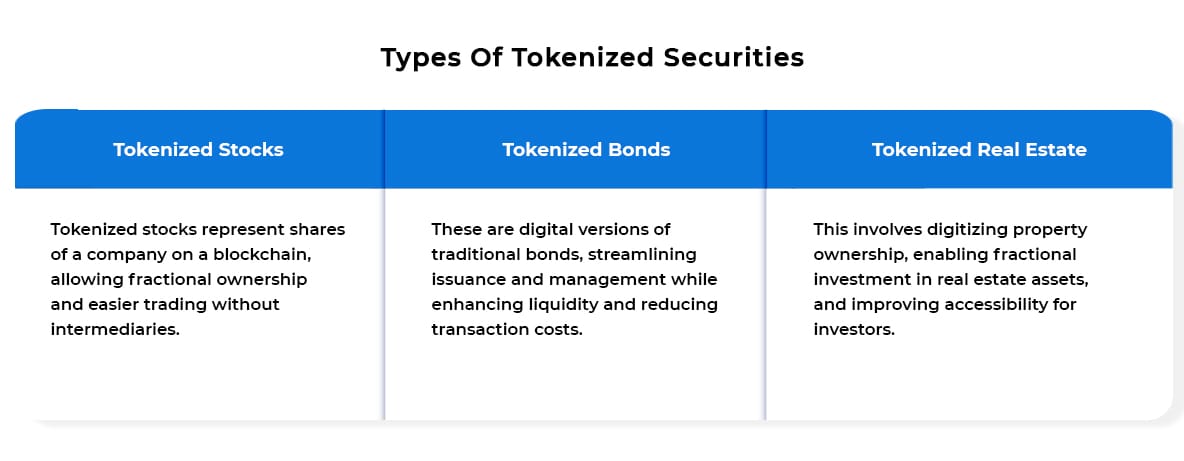 Types Of Tokenized Securities

| Tokenized Stocks | Tokenized Bonds | Tokenized Real Estate |
|---|---|---|
| Tokenized stocks represent shares of a company on a blockchain, allowing fractional ownership and easier trading without intermediaries. | These are digital versions of traditional bonds, streamlining issuance and management while enhancing liquidity and reducing transaction costs. | This involves digitizing property ownership, enabling fractional investment in real estate assets, and improving accessibility for investors. |